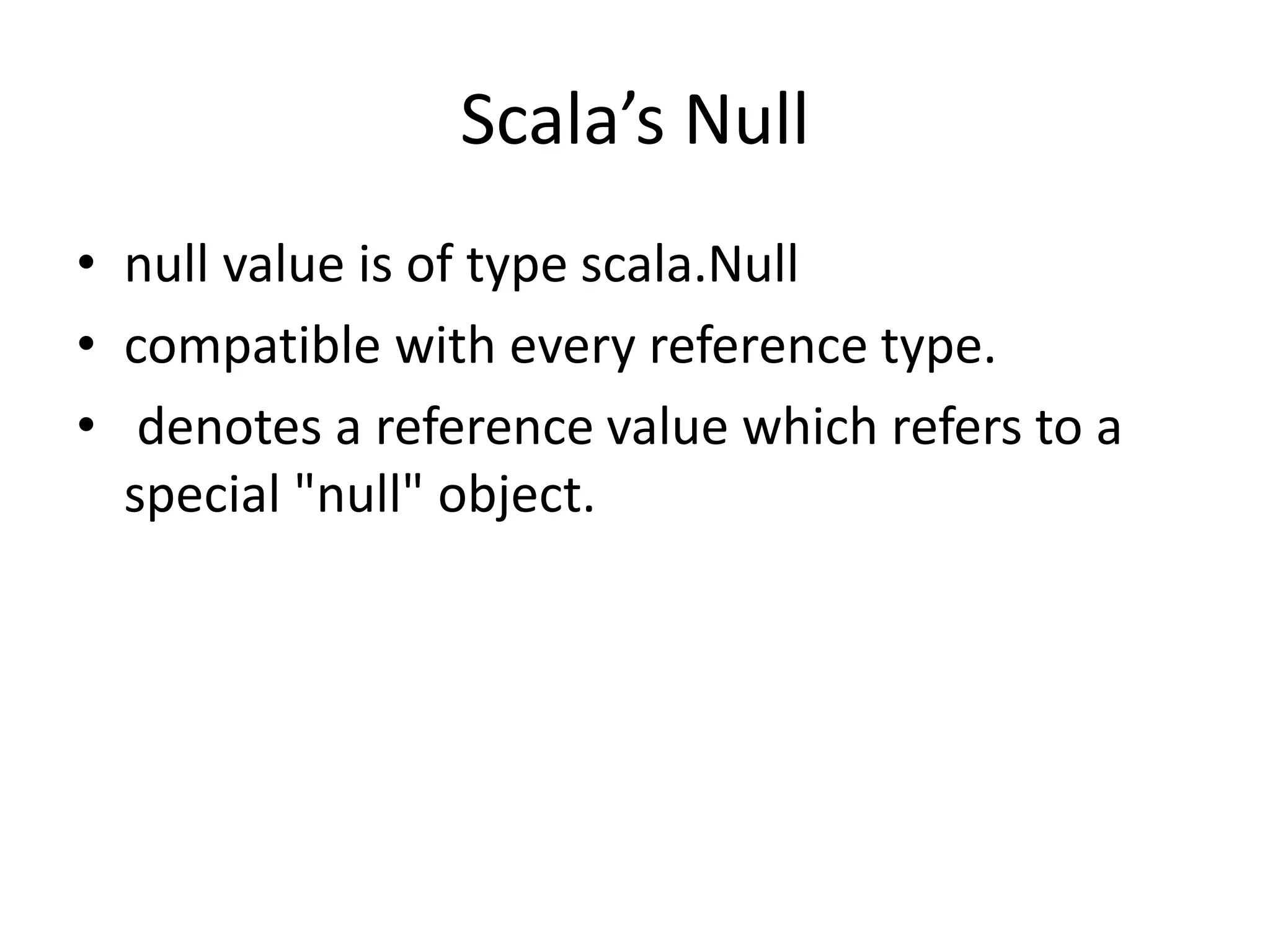 Scala’s Null

• null value is of type scala.Null
• compatible with every reference type.
• denotes a reference value which refers to a special "null" object.